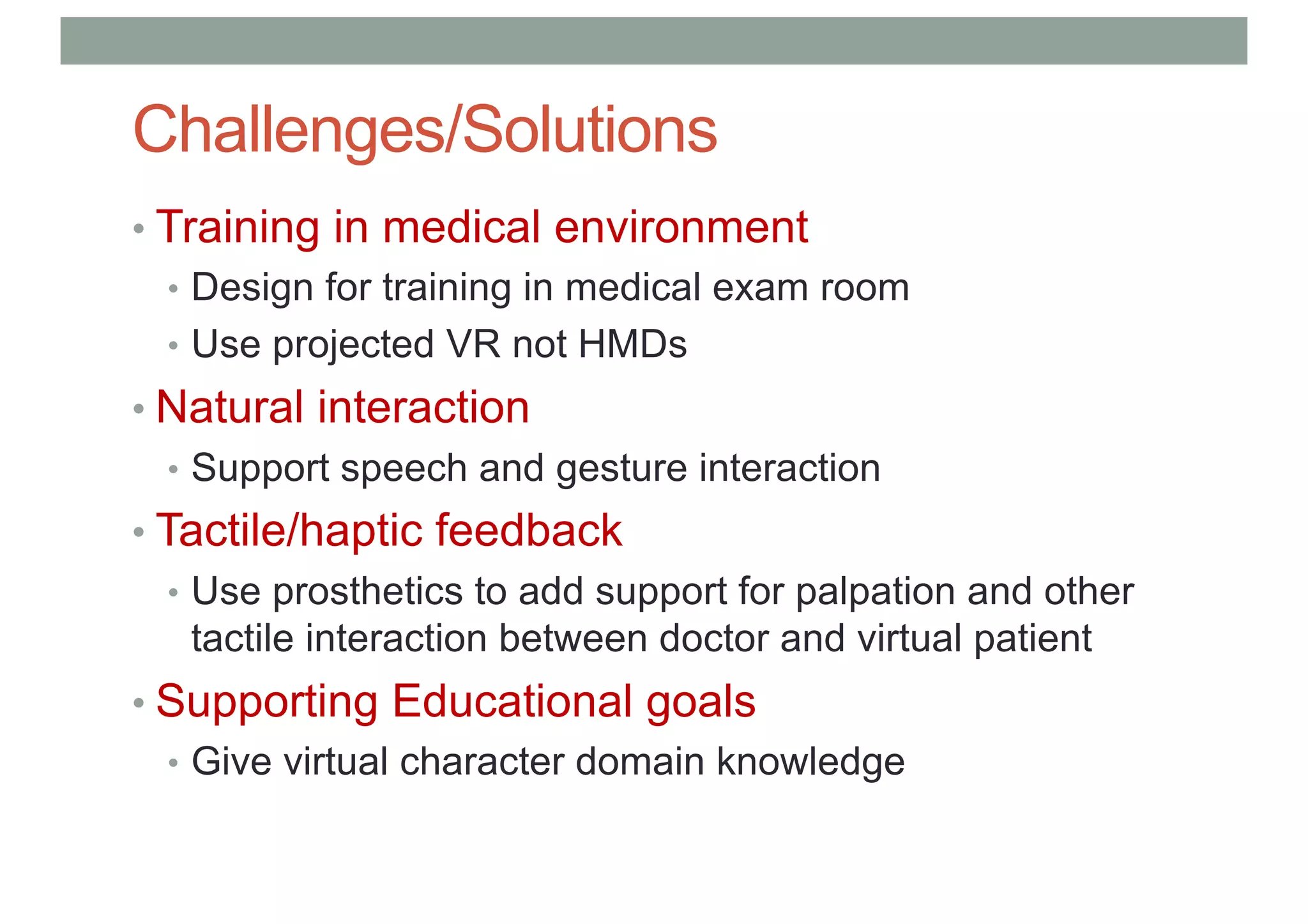 Challenges/Solutions

• Training in medical environment
  • Design for training in medical exam room
  • Use projected VR not HMDs
• Natural interaction
  • Support speech and gesture interaction
• Tactile/haptic feedback
  • Use prosthetics to add support for palpation and other tactile interaction between doctor and virtual patient
• Supporting Educational goals
  • Give virtual character domain knowledge